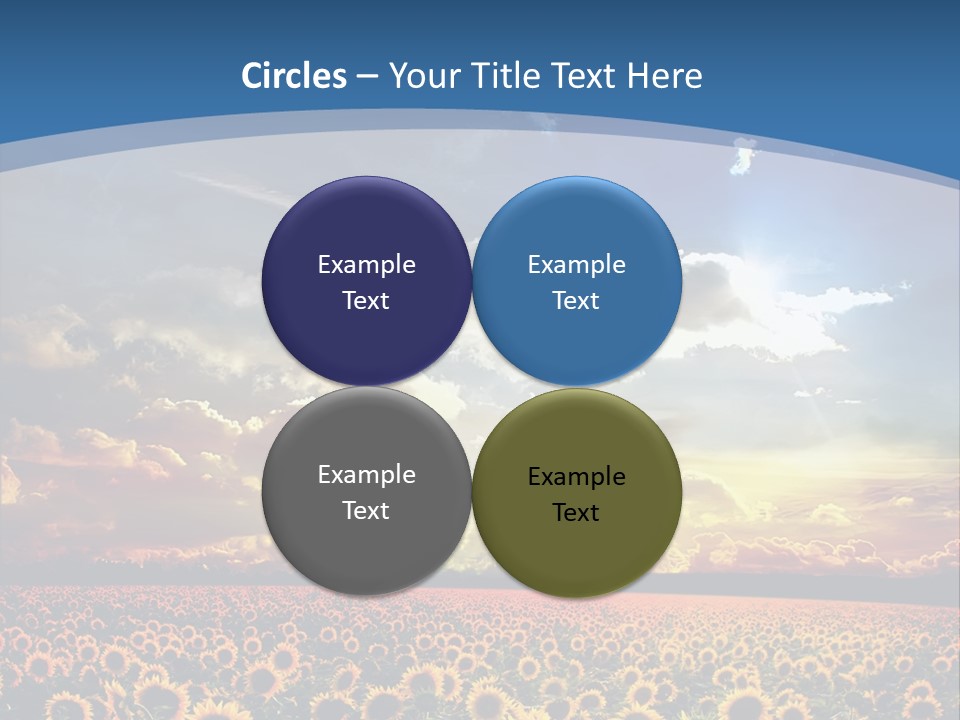 Circles – Your Title Text Here

Example Text

Example Text

Example Text

Example Text